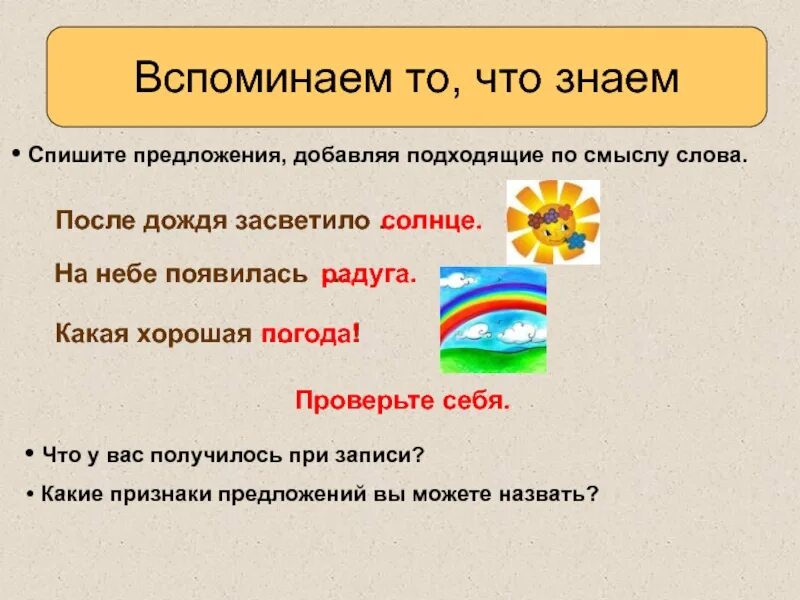 Вспоминаем то, что знаем

• Спишите предложения, добавляя подходящие по смыслу слова.

После дождя засветило солнце.

На небе появилась радуга.

Какая хорошая погода!

Проверьте себя.

• Что у вас получилось при записи?

• Какие признаки предложений вы можете назвать?